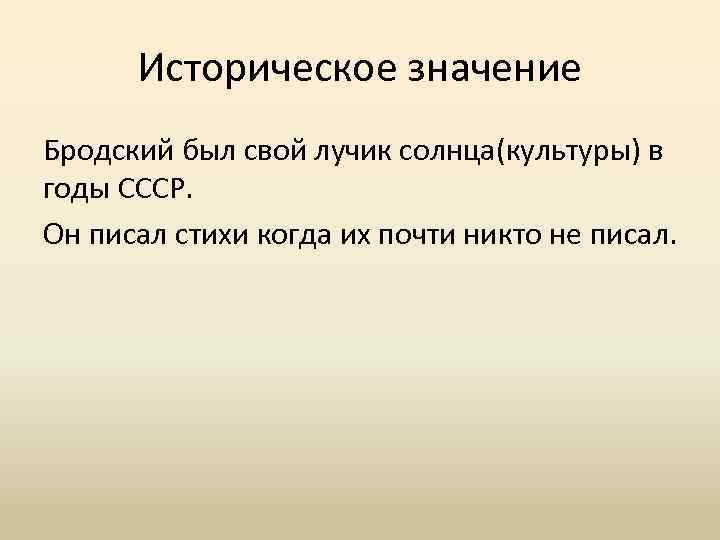 Историческое значение

Бродский был свой лучик солнца(культуры) в годы СССР.

Он писал стихи когда их почти никто не писал.